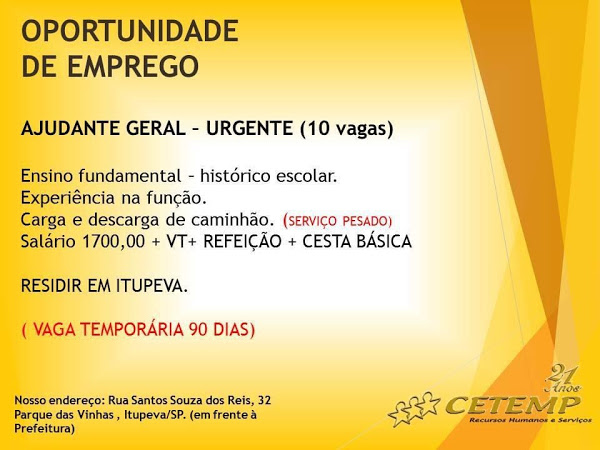 OPORTUNIDADE
DE EMPREGO

AJUDANTE GERAL – URGENTE (10 vagas)

Ensino fundamental – histórico escolar.
Experiência na função.
Carga e descarga de caminhão. (SERVIÇO PESADO)
Salário 1700,00 + VT+ REFEIÇÃO + CESTA BÁSICA

RESIDIR EM ITUPEVA.

( VAGA TEMPORÁRIA 90 DIAS)

Nosso endereço: Rua Santos Souza dos Reis, 32
Parque das Vinhas , Itupeva/SP. (em frente à Prefeitura)

21 Anos
CETEMP
Recursos Humanos e Serviços